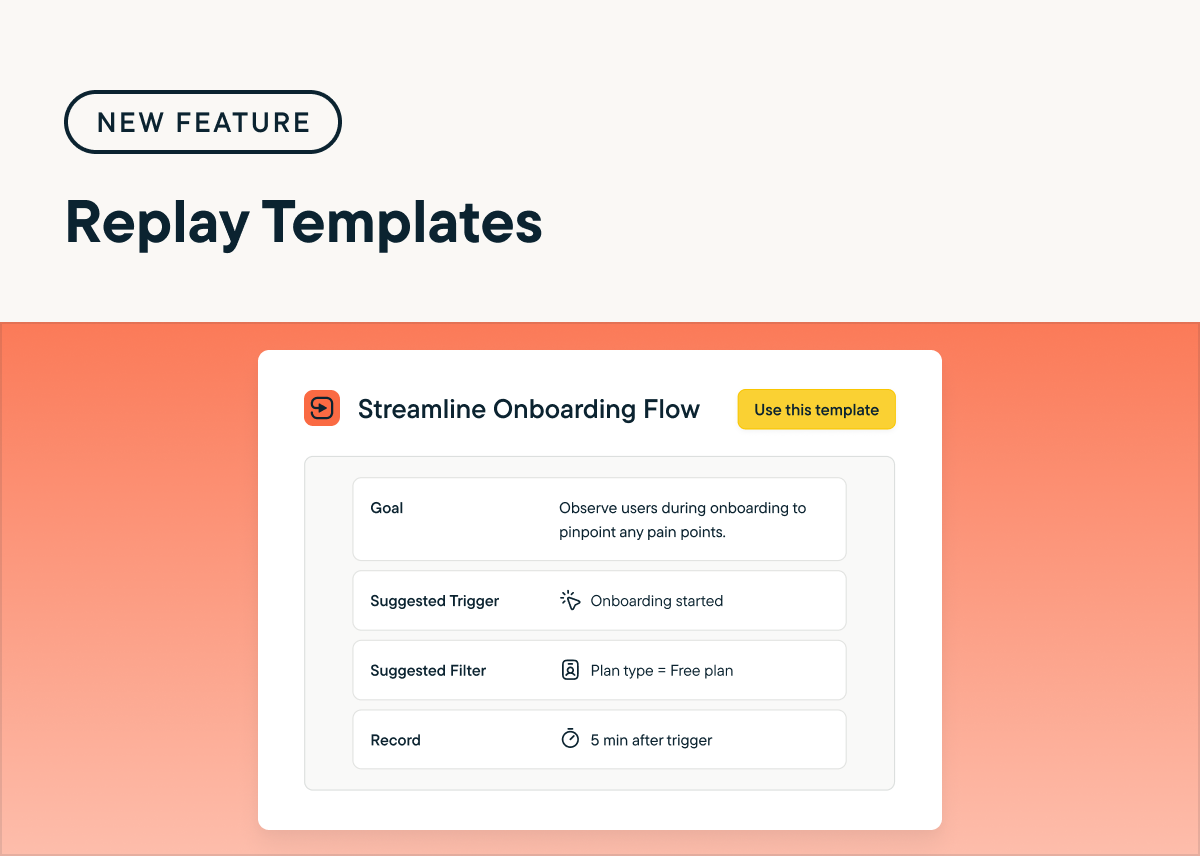 NEW FEATURE

Replay Templates

Streamline Onboarding Flow

Use this template

| Goal | Observe users during onboarding to pinpoint any pain points. |
|---|---|
| Suggested Trigger | Onboarding started |
| Suggested Filter | Plan type = Free plan |
| Record | 5 min after trigger |